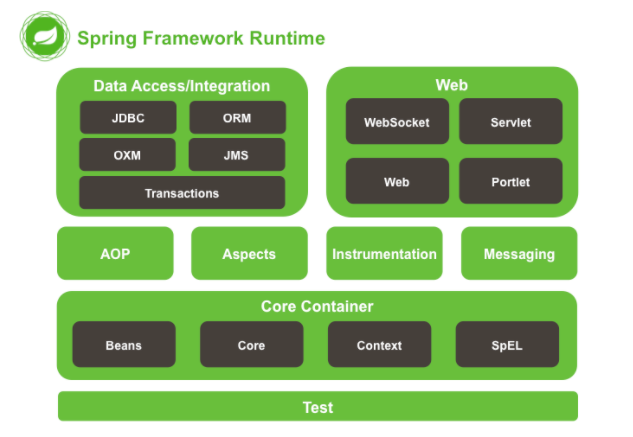 Spring Framework Runtime

Data Access/Integration

JDBC

ORM

OXM

JMS

Transactions

Web

WebSocket

Servlet

Web

Portlet

AOP

Aspects

Instrumentation

Messaging

Core Container

Beans

Core

Context

SpEL

Test